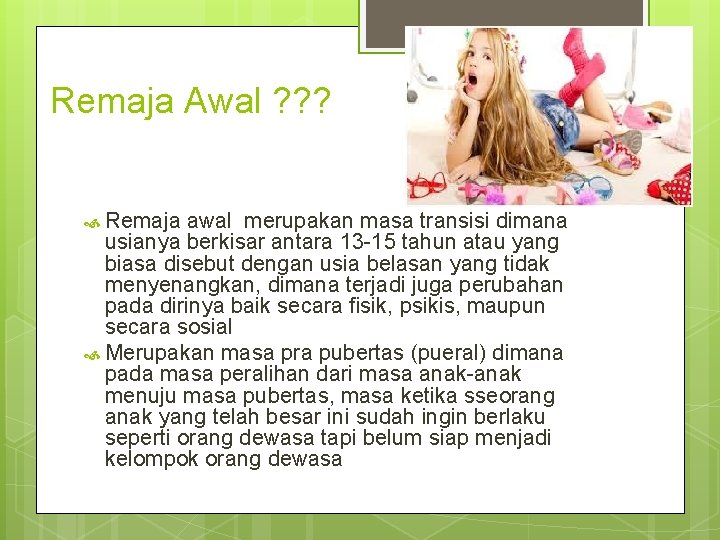 Remaja Awal ???

Remaja awal merupakan masa transisi dimana usianya berkisar antara 13-15 tahun atau yang biasa disebut dengan usia belasan yang tidak menyenangkan, dimana terjadi juga perubahan pada dirinya baik secara fisik, psikis, maupun secara sosial

Merupakan masa pra pubertas (pueral) dimana pada masa peralihan dari masa anak-anak menuju masa pubertas, masa ketika sseorang anak yang telah besar ini sudah ingin berlaku seperti orang dewasa tapi belum siap menjadi kelompok orang dewasa